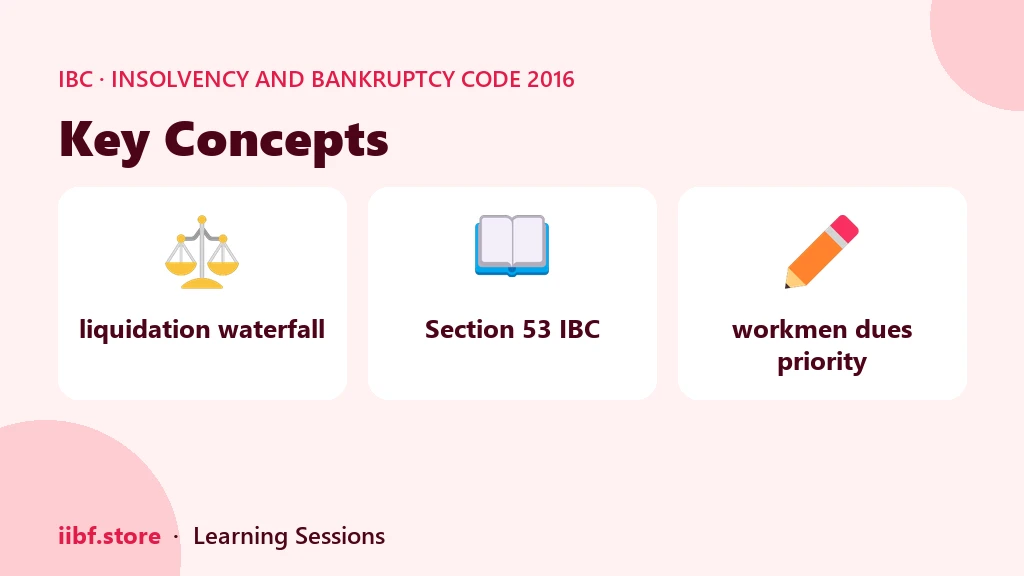 IBC · INSOLVENCY AND BANKRUPTCY CODE 2016

Key Concepts

liquidation waterfall

Section 53 IBC

workmen dues priority

iibf.store · Learning Sessions